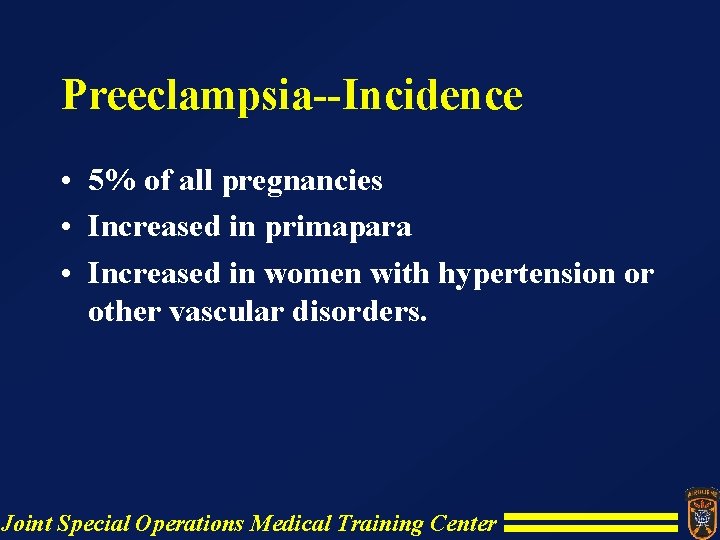 Preeclampsia--Incidence

• 5% of all pregnancies
• Increased in primapara
• Increased in women with hypertension or other vascular disorders.

Joint Special Operations Medical Training Center